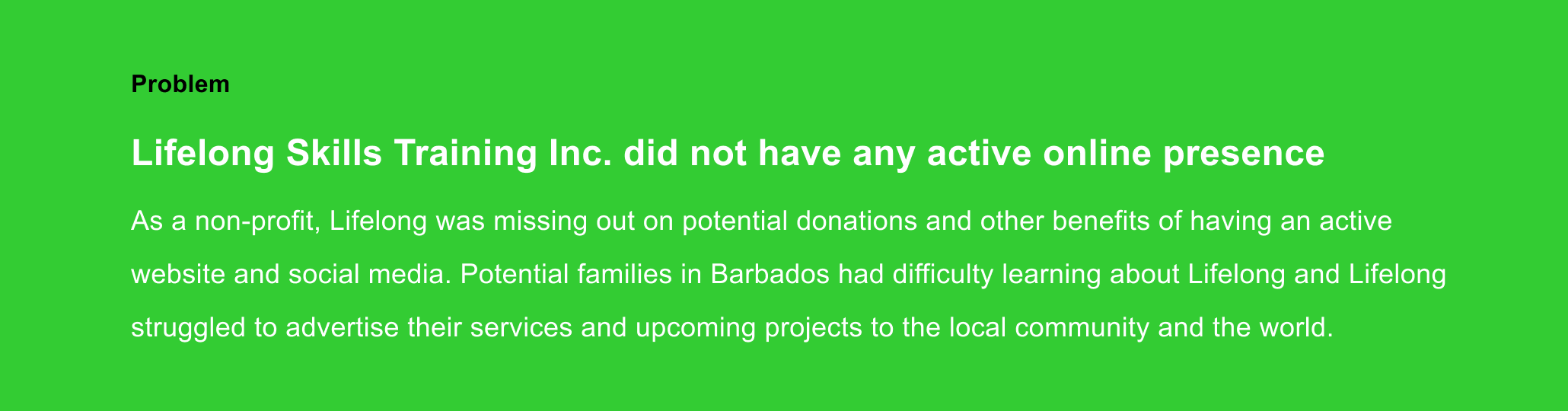 Problem

Lifelong Skills Training Inc. did not have any active online presence

As a non-profit, Lifelong was missing out on potential donations and other benefits of having an active website and social media. Potential families in Barbados had difficulty learning about Lifelong and Lifelong struggled to advertise their services and upcoming projects to the local community and the world.